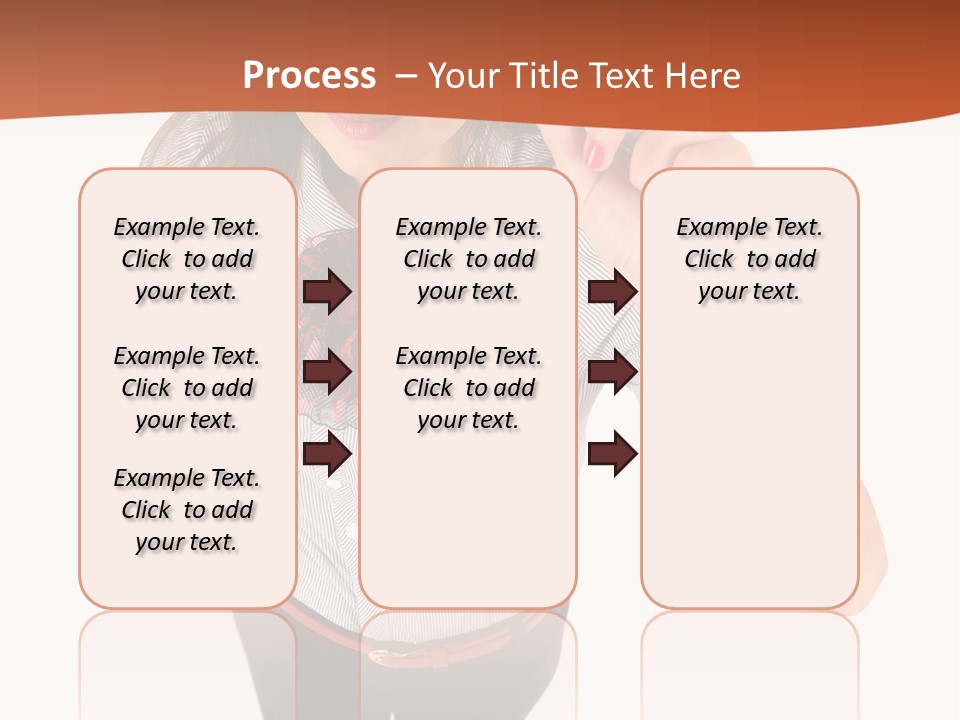 Process – Your Title Text Here

Example Text. Click to add your text.

Example Text. Click to add your text.

Example Text. Click to add your text.

Example Text. Click to add your text.

Example Text. Click to add your text.

Example Text. Click to add your text.